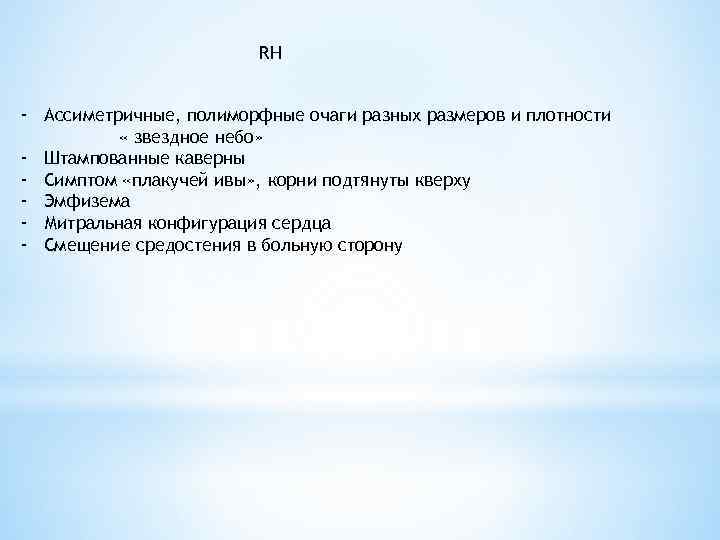 RH

- Ассиметричные, полиморфные очаги разных размеров и плотности « звездное небо»
- Штампованные каверны
- Симптом «плакучей ивы», корни подтянуты кверху
- Эмфизема
- Митральная конфигурация сердца
- Смещение средостения в больную сторону